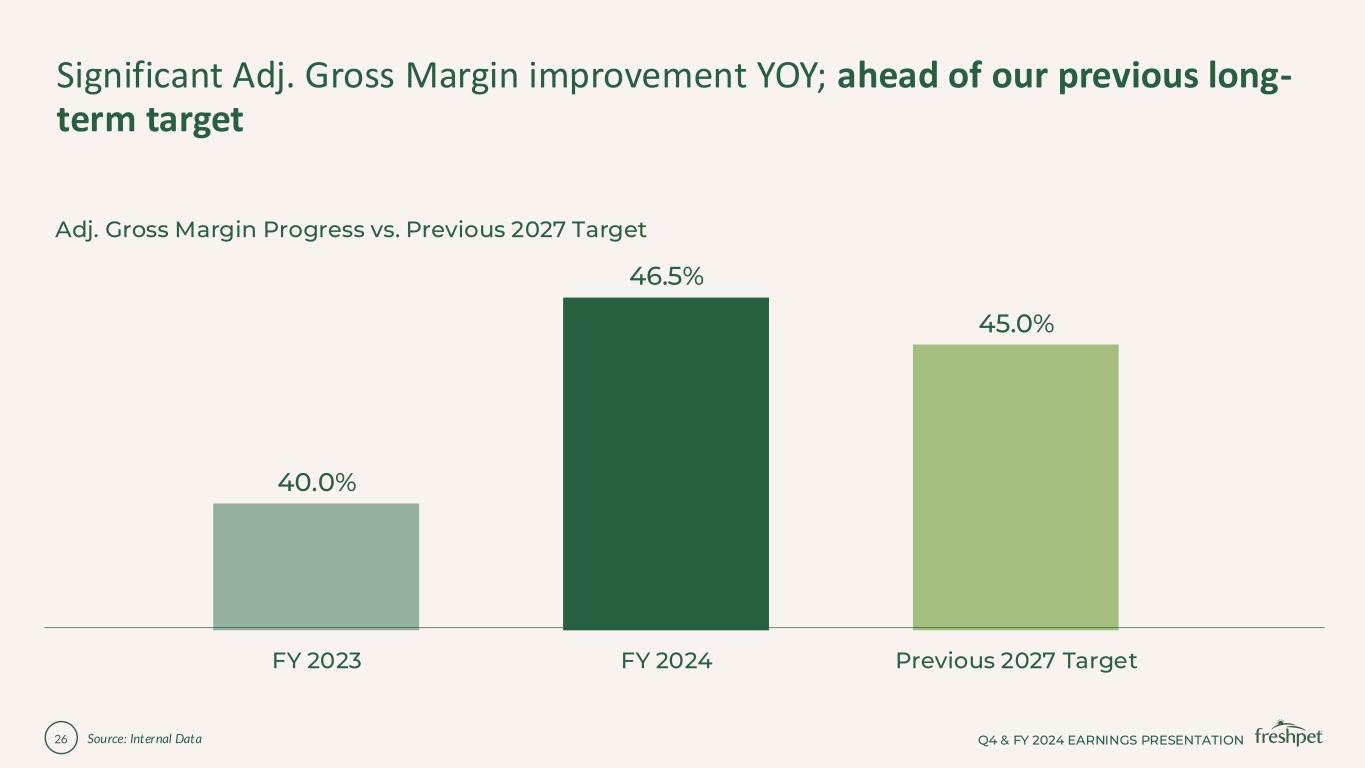 Significant Adj. Gross Margin improvement YOY; ahead of our previous long-term target

Adj. Gross Margin Progress vs. Previous 2027 Target

40.0%

46.5%

45.0%

FY 2023

FY 2024

Previous 2027 Target

26 Source: Internal Data

Q4 & FY 2024 EARNINGS PRESENTATION freshpet